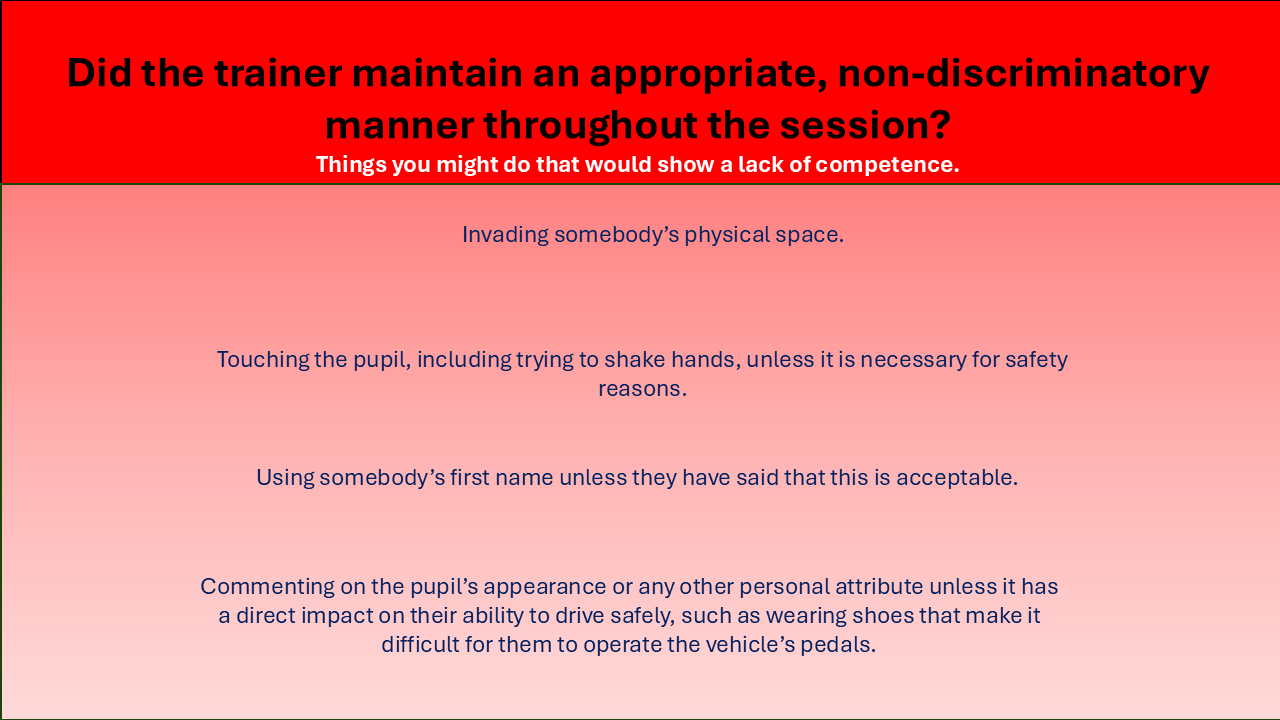 Did the trainer maintain an appropriate, non-discriminatory manner throughout the session?
Things you might do that would show a lack of competence.

Invading somebody’s physical space.

Touching the pupil, including trying to shake hands, unless it is necessary for safety reasons.

Using somebody’s first name unless they have said that this is acceptable.

Commenting on the pupil’s appearance or any other personal attribute unless it has a direct impact on their ability to drive safely, such as wearing shoes that make it difficult for them to operate the vehicle’s pedals.